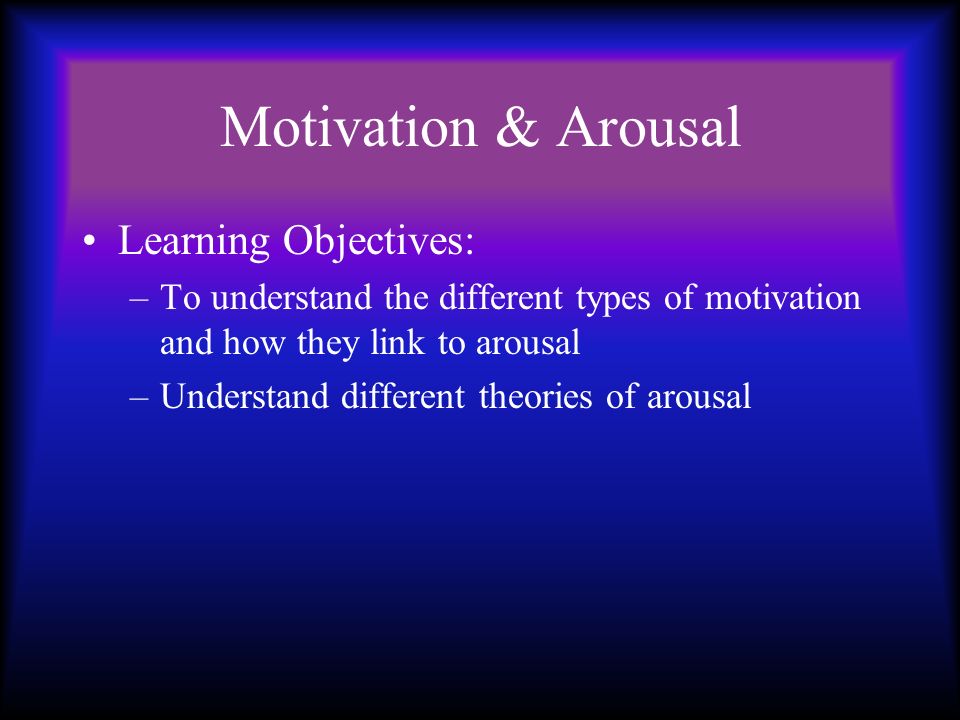 Motivation & Arousal

• Learning Objectives:
– To understand the different types of motivation and how they link to arousal
– Understand different theories of arousal